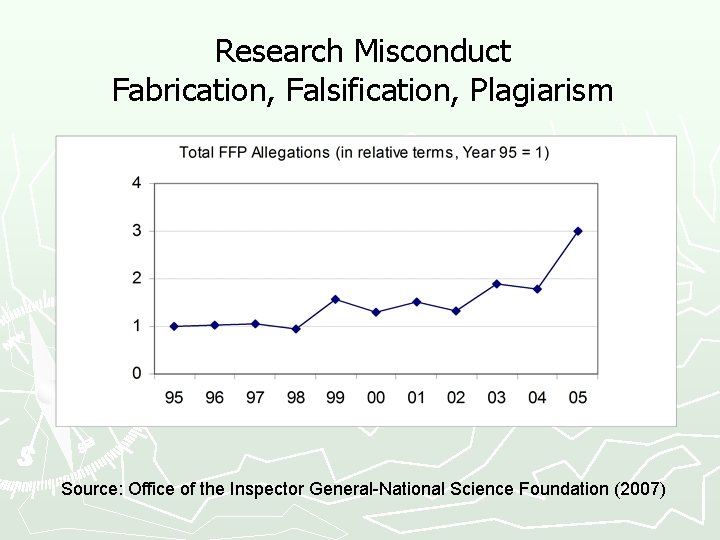 Research Misconduct
Fabrication, Falsification, Plagiarism

Total FFP Allegations (in relative terms, Year 95 = 1)

4
3
2
1
0

95 96 97 98 99 00 01 02 03 04 05

Source: Office of the Inspector General-National Science Foundation (2007)